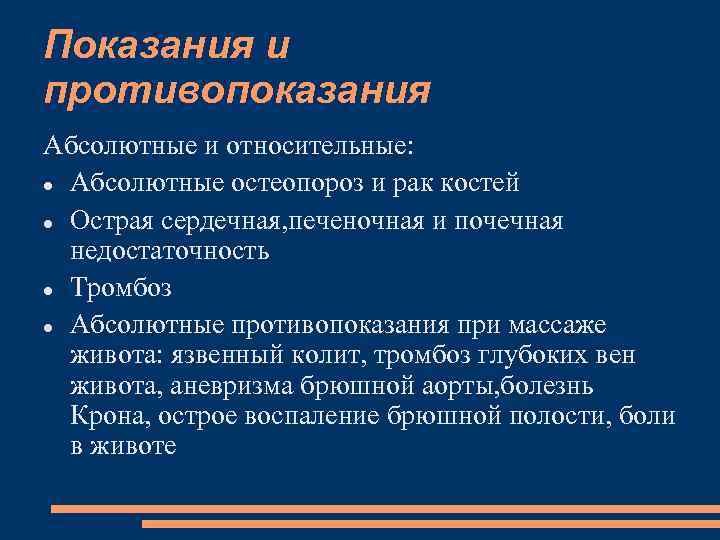 Показания и противопоказания

Абсолютные и относительные:

- Абсолютные остеопороз и рак костей
- Острая сердечная,печеночная и почечная недостаточность
- Тромбоз
- Абсолютные противопоказания при массаже живота: язвенный колит, тромбоз глубоких вен живота, аневризма брюшной аорты,болезнь Крона, острое воспаление брюшной полости, боли в животе